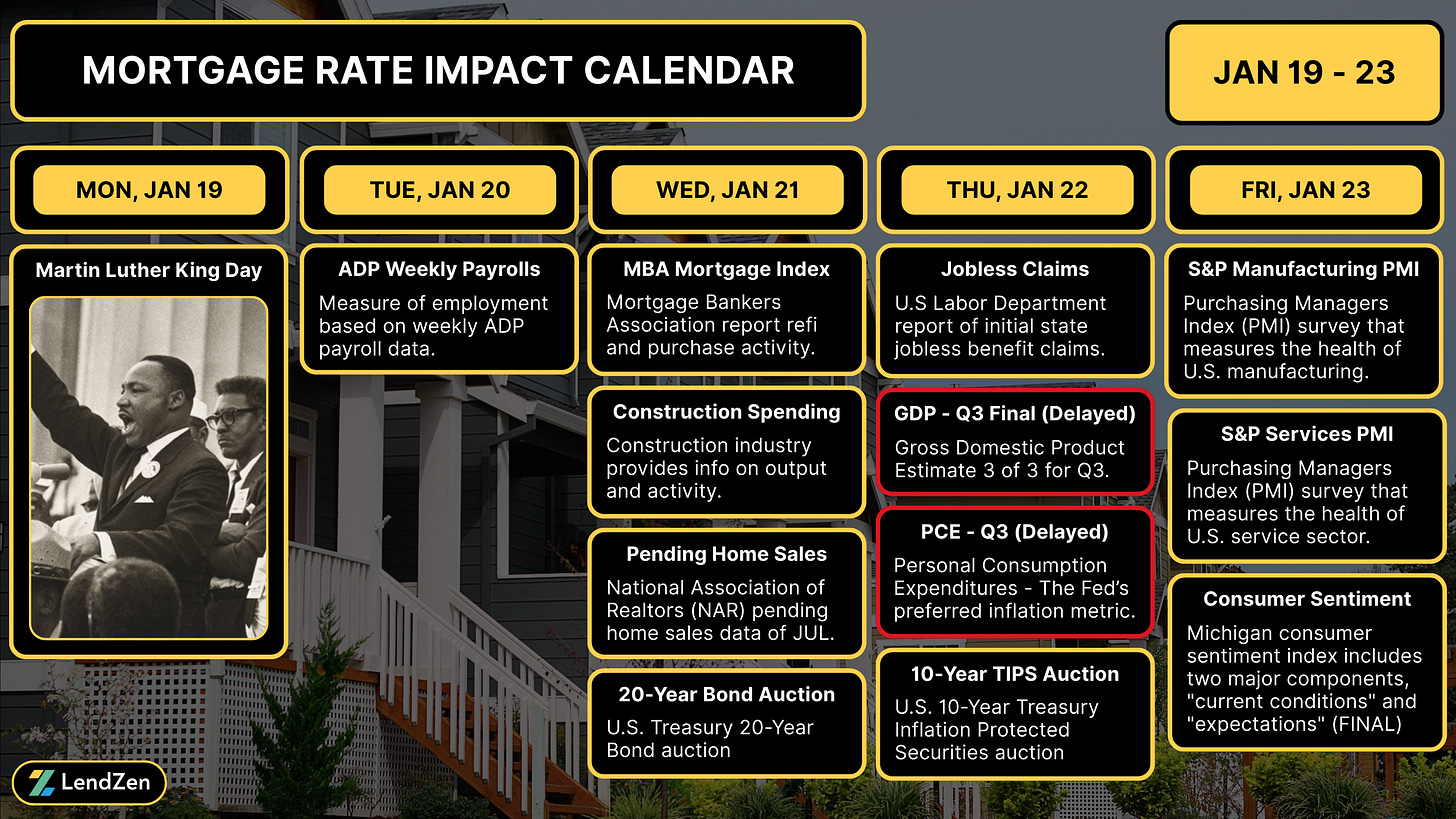 MORTGAGE RATE IMPACT CALENDAR

JAN 19 - 23

MON, JAN 19

Martin Luther King Day

TUE, JAN 20

ADP Weekly Payrolls
Measure of employment based on weekly ADP payroll data.

WED, JAN 21

MBA Mortgage Index
Mortgage Bankers Association report refi and purchase activity.

Construction Spending
Construction industry provides info on output and activity.

Pending Home Sales
National Association of Realtors (NAR) pending home sales data of JUL.

20-Year Bond Auction
U.S. Treasury 20-Year Bond auction

THU, JAN 22

Jobless Claims
U.S Labor Department report of initial state jobless benefit claims.

GDP - Q3 Final (Delayed)
Gross Domestic Product Estimate 3 of 3 for Q3.

PCE - Q3 (Delayed)
Personal Consumption Expenditures - The Fed's preferred inflation metric.

10-Year TIPS Auction
U.S. 10-Year Treasury Inflation Protected Securities auction

FRI, JAN 23

S&P Manufacturing PMI
Purchasing Managers Index (PMI) survey that measures the health of U.S. manufacturing.

S&P Services PMI
Purchasing Managers Index (PMI) survey that measures the health of U.S. service sector.

Consumer Sentiment
Michigan consumer sentiment index includes two major components, "current conditions" and "expectations" (FINAL)

LendZen